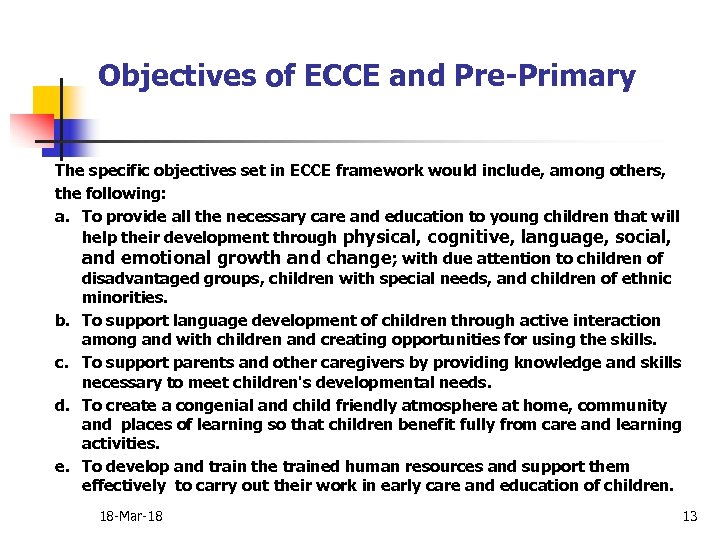 Objectives of ECCE and Pre-Primary

The specific objectives set in ECCE framework would include, among others, the following:

a. To provide all the necessary care and education to young children that will help their development through physical, cognitive, language, social, and emotional growth and change; with due attention to children of disadvantaged groups, children with special needs, and children of ethnic minorities.

b. To support language development of children through active interaction among and with children and creating opportunities for using the skills.

c. To support parents and other caregivers by providing knowledge and skills necessary to meet children's developmental needs.

d. To create a congenial and child friendly atmosphere at home, community and places of learning so that children benefit fully from care and learning activities.

e. To develop and train the trained human resources and support them effectively to carry out their work in early care and education of children.

18-Mar-18

13